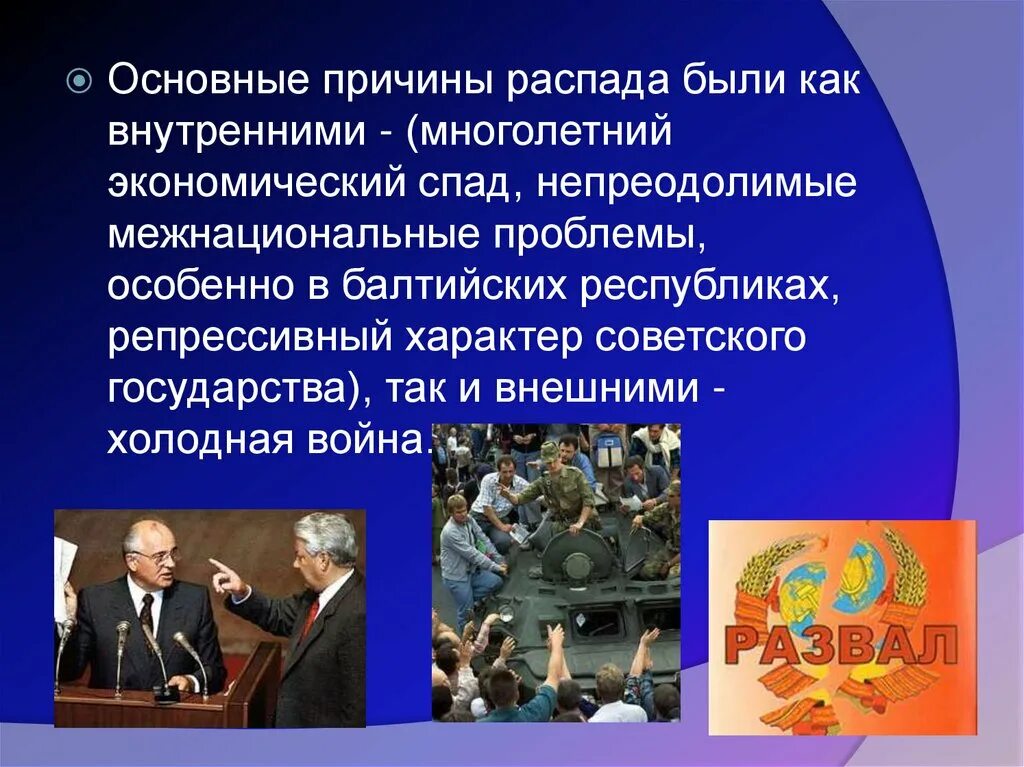 Основные причины распада были как внутренними - (многолетний экономический спад, непреодолимые межнациональные проблемы, особенно в балтийских республиках, репрессивный характер советского государства), так и внешними - холодная война.

РАЗВАЛ